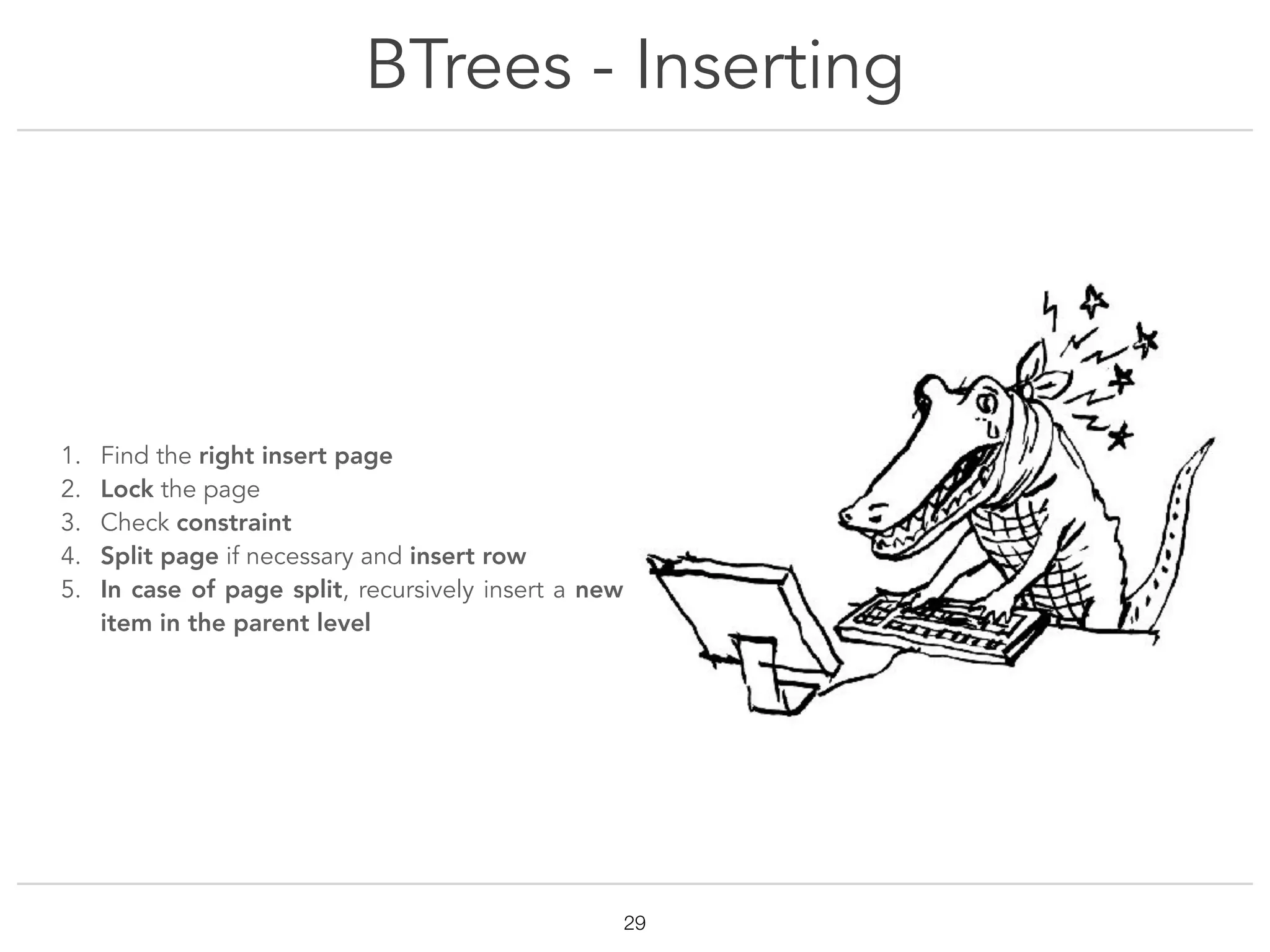 BTrees - Inserting

1. Find the right insert page
2. Lock the page
3. Check constraint
4. Split page if necessary and insert row
5. In case of page split, recursively insert a new item in the parent level

29